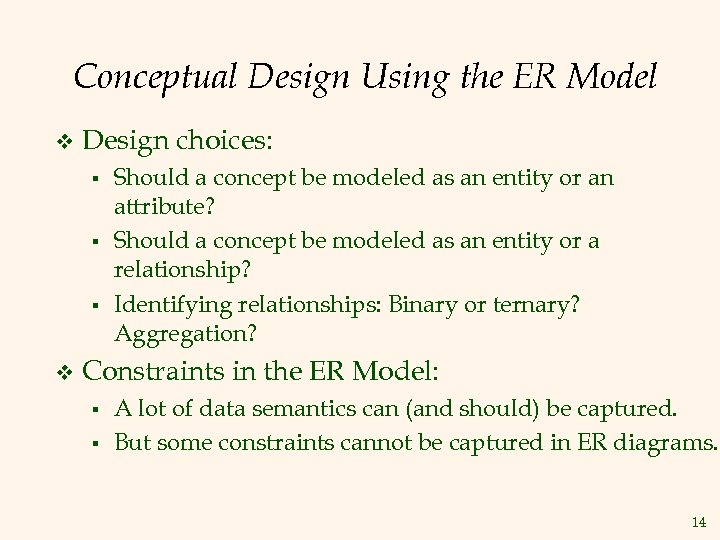 Conceptual Design Using the ER Model

❖ Design choices:

▪ Should a concept be modeled as an entity or an attribute?

▪ Should a concept be modeled as an entity or a relationship?

▪ Identifying relationships: Binary or ternary? Aggregation?

❖ Constraints in the ER Model:

▪ A lot of data semantics can (and should) be captured.

▪ But some constraints cannot be captured in ER diagrams.

14